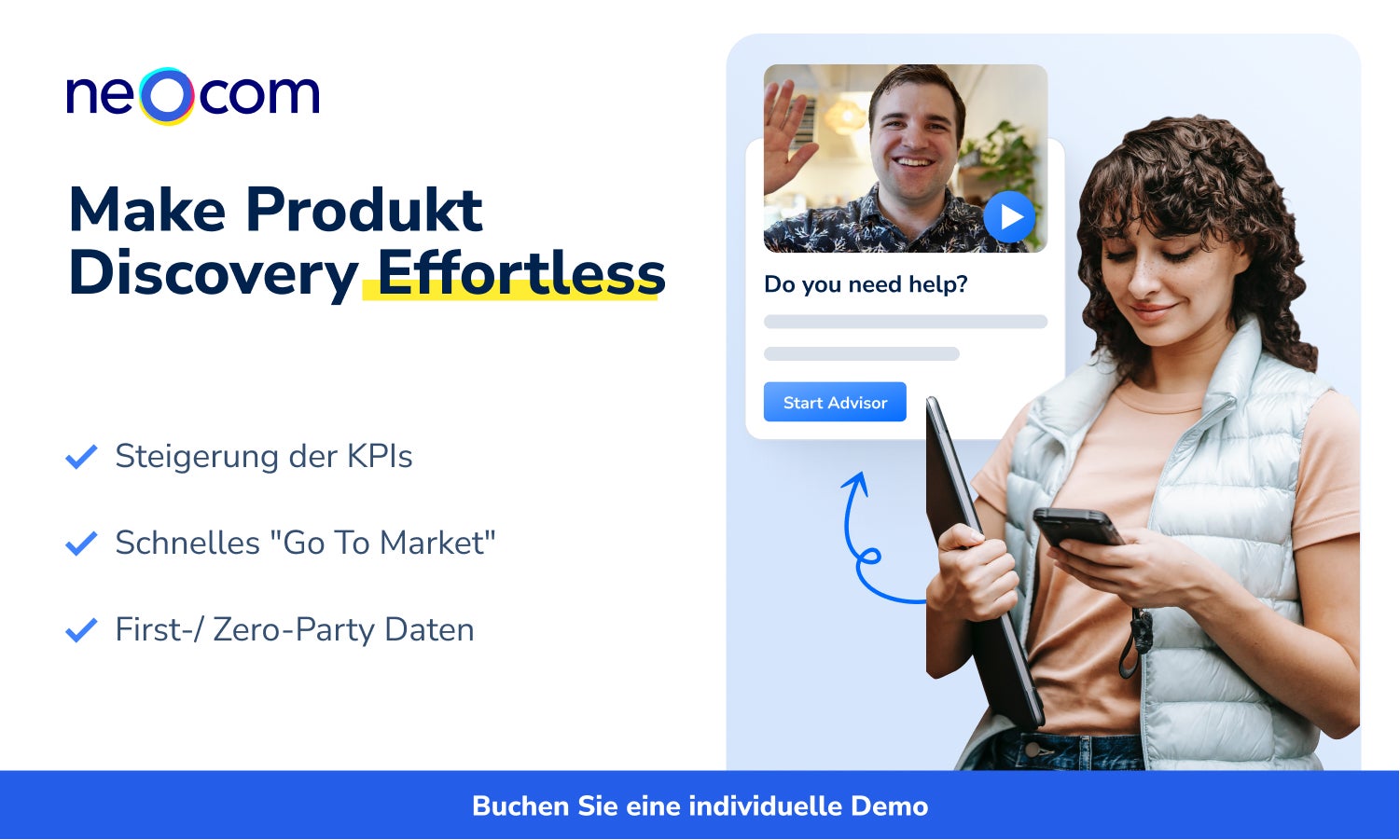 neocom

Make Produkt Discovery Effortless

Steigerung der KPIs

Schnelles "Go To Market"

First-/ Zero-Party Daten

Do you need help?

Start Advisor

Buchen Sie eine individuelle Demo